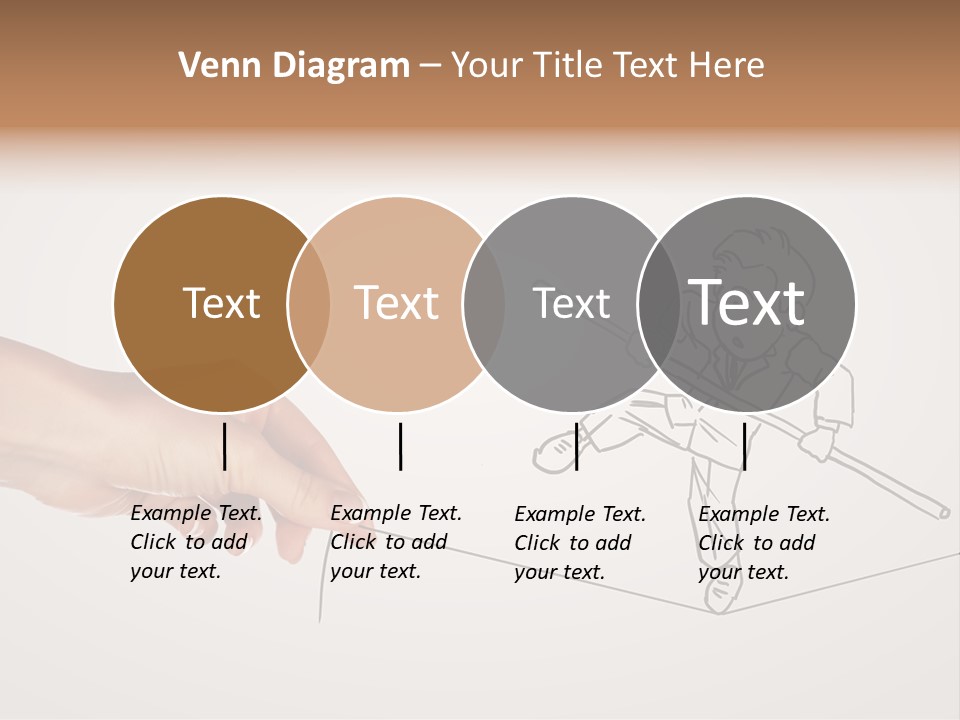 Venn Diagram – Your Title Text Here

Text

Text

Text

Text

Example Text. Click to add your text.

Example Text. Click to add your text.

Example Text. Click to add your text.

Example Text. Click to add your text.